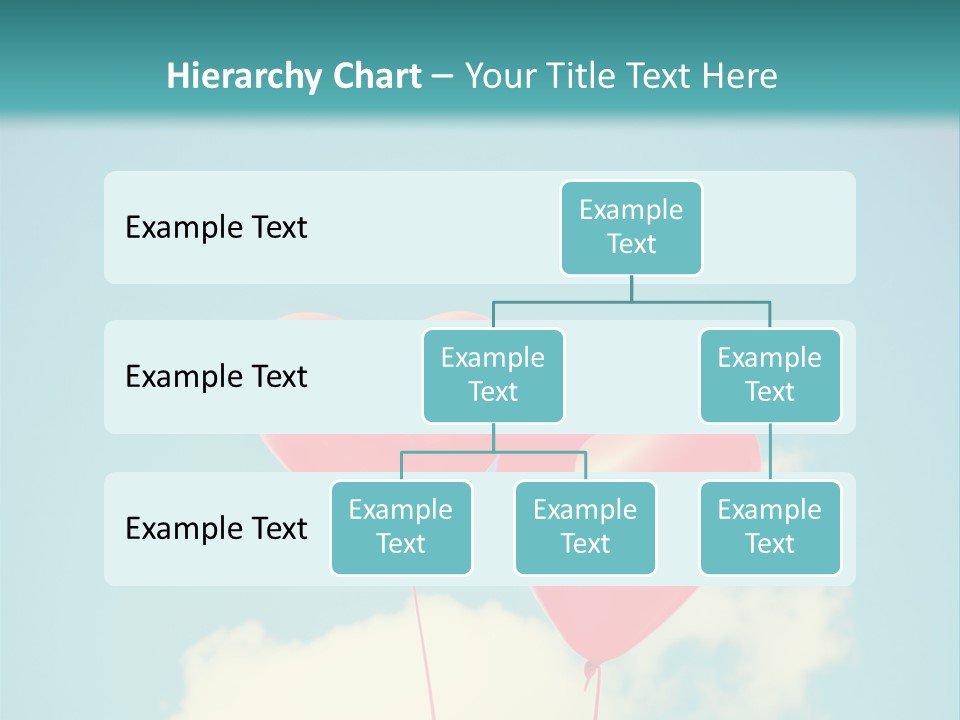 Hierarchy Chart – Your Title Text Here

Example Text

Example Text

Example Text

Example Text

Example Text

Example Text

Example Text

Example Text

Example Text